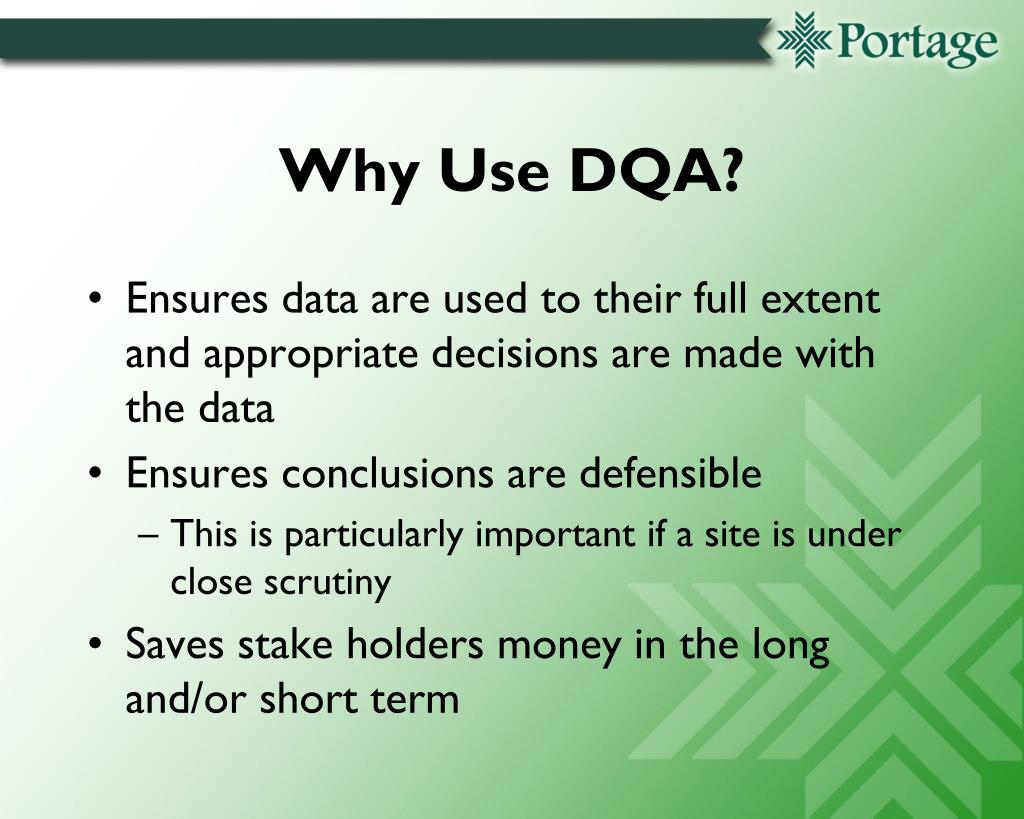 Portage

Why Use DQA?

• Ensures data are used to their full extent and appropriate decisions are made with the data

• Ensures conclusions are defensible

– This is particularly important if a site is under close scrutiny

• Saves stake holders money in the long and/or short term